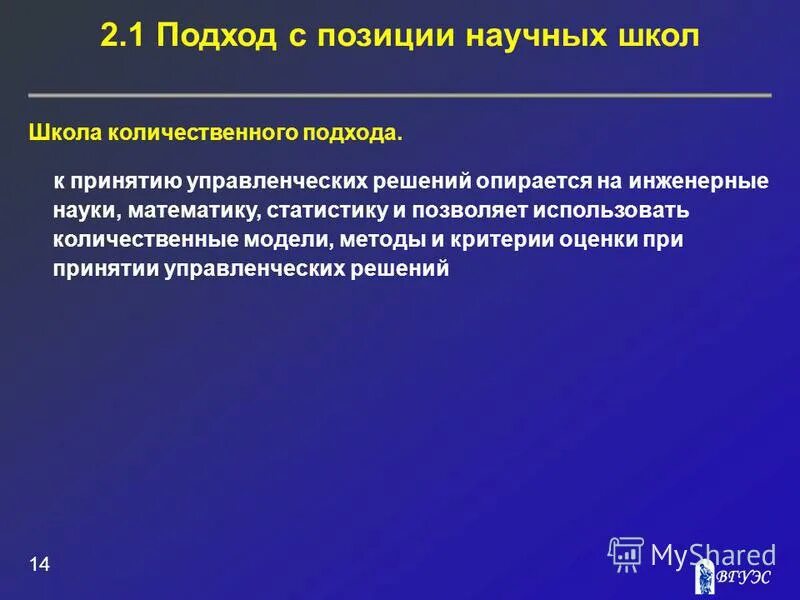 2.1 Подход с позиции научных школ

Школа количественного подхода.

к принятию управленческих решений опирается на инженерные науки, математику, статистику и позволяет использовать количественные модели, методы и критерии оценки при принятии управленческих решений

14

MyShared

ВГУЭС